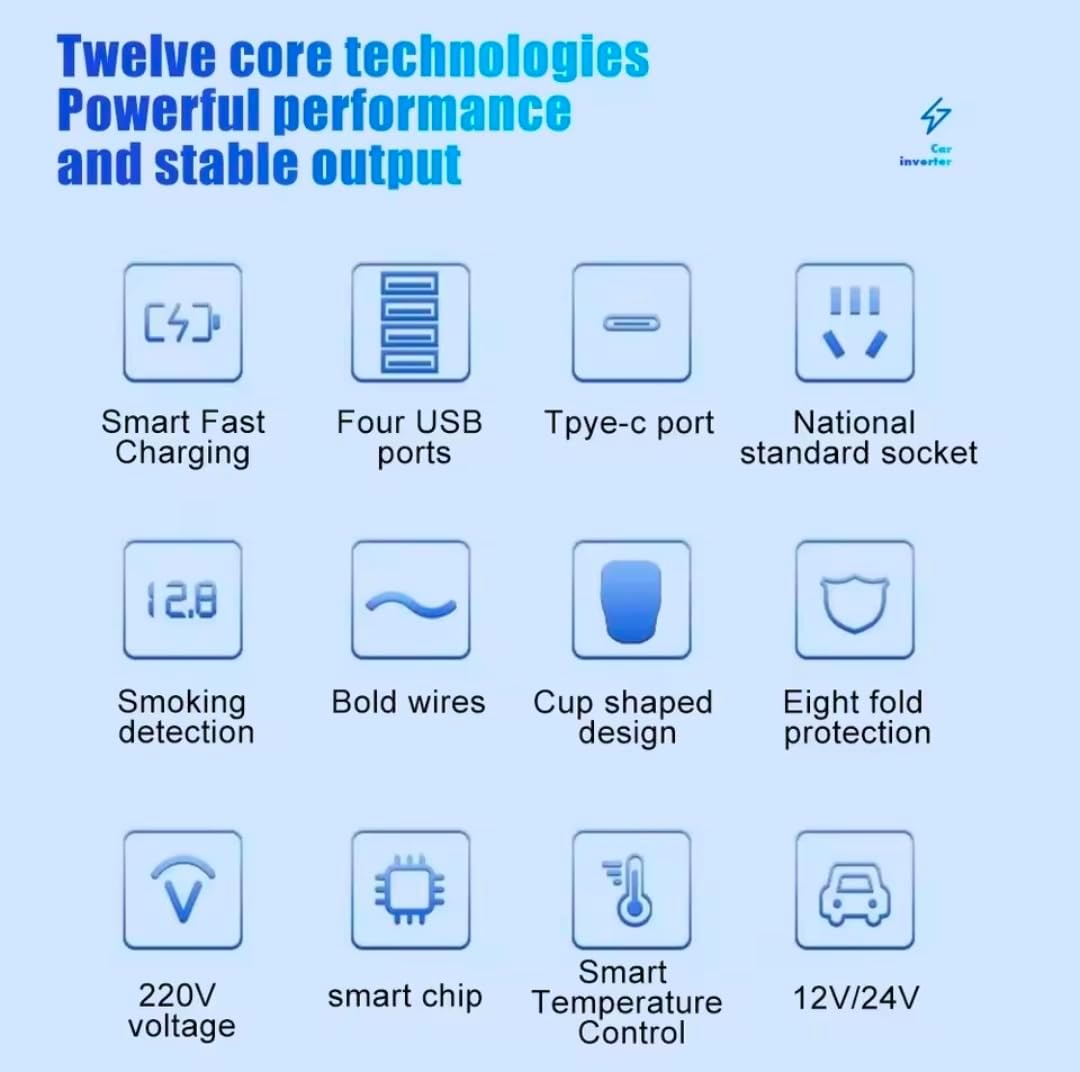 Twelve core technologies
Powerful performance
and stable output

Car inverter

Smart Fast Charging

Four USB ports

Tpye-c port

National standard socket

12.8

Smoking detection

Bold wires

Cup shaped design

Eight fold protection

V

220V voltage

smart chip

Smart Temperature Control

12V/24V